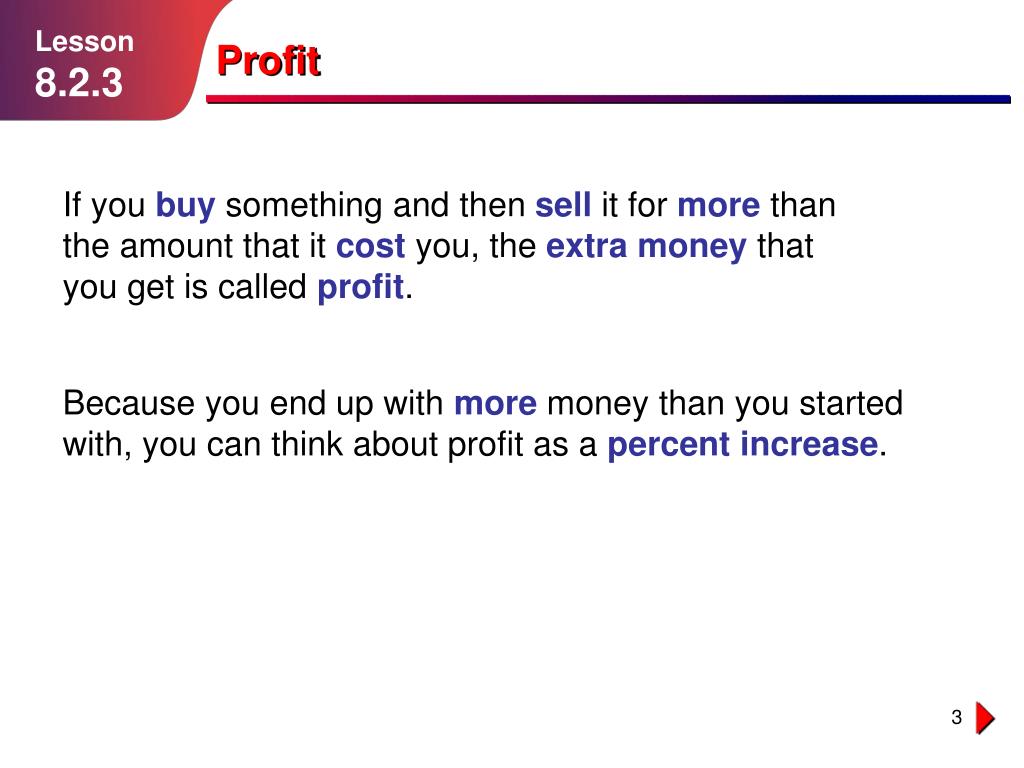 Lesson
8.2.3

Profit

If you buy something and then sell it for more than the amount that it cost you, the extra money that you get is called profit.

Because you end up with more money than you started with, you can think about profit as a percent increase.

3